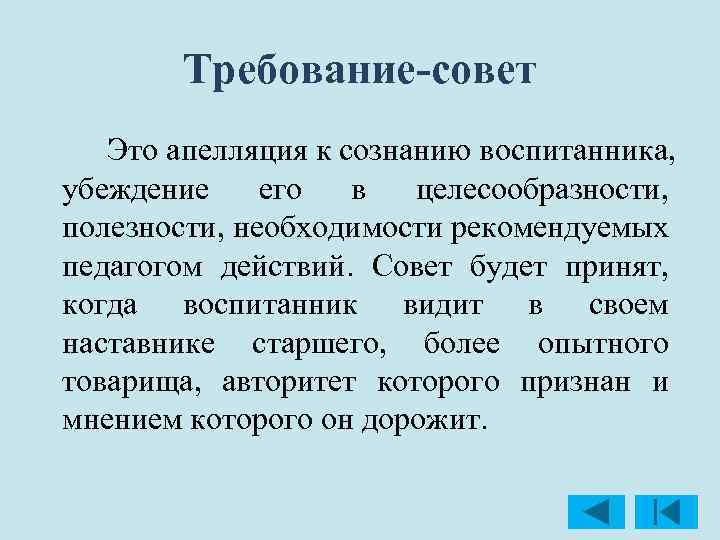 Требование-совет

Это апелляция к сознанию воспитанника, убеждение его в целесообразности, полезности, необходимости рекомендуемых педагогом действий. Совет будет принят, когда воспитанник видит в своем наставнике старшего, более опытного товарища, авторитет которого признан и мнением которого он дорожит.